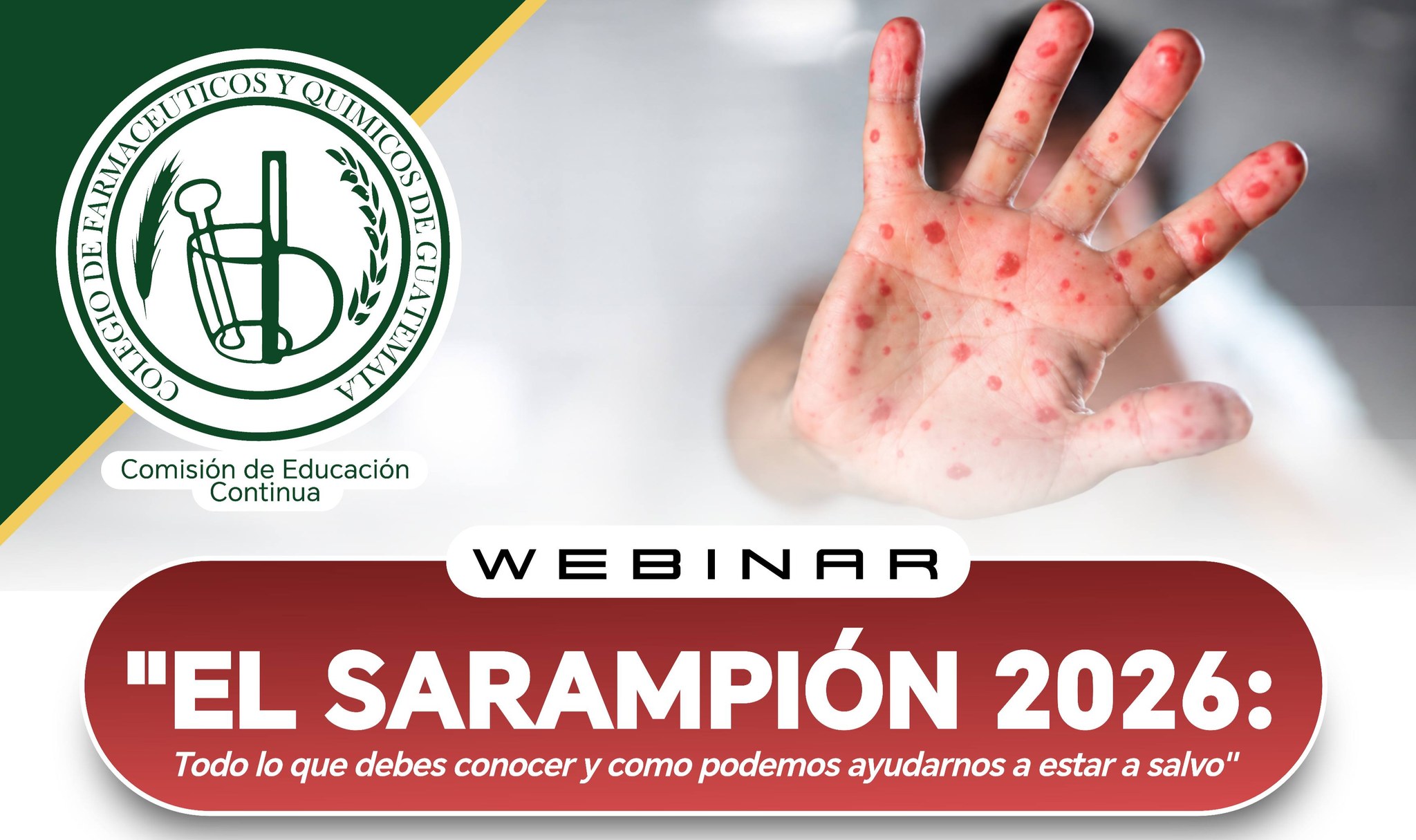 COLEGIO DE FARMACEUTICOS Y QUIMICOS DE GUATEMALA

Comisión de Educación Continua

WEBINAR

"EL SARAMPIÓN 2026:

Todo lo que debes conocer y como podemos ayudarnos a estar a salvo"